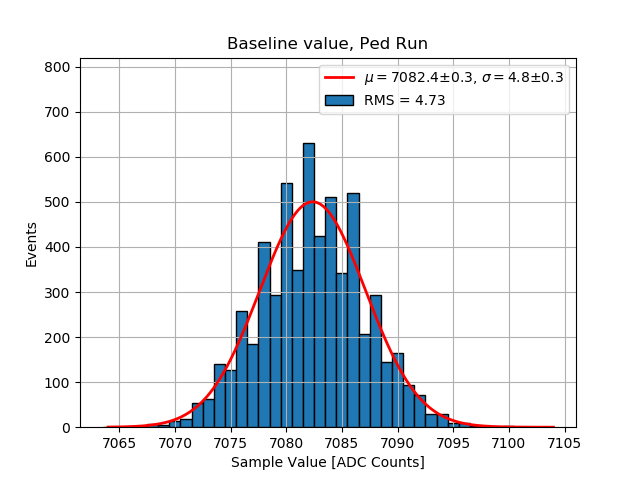 Baseline value, Ped Run

$\mu = 7082.4 \pm 0.3$, $\sigma = 4.8 \pm 0.3$
RMS = 4.73

Events

800
700
600
500
400
300
200
100
0

7065 7070 7075 7080 7085 7090 7095 7100 7105

Sample Value [ADC Counts]